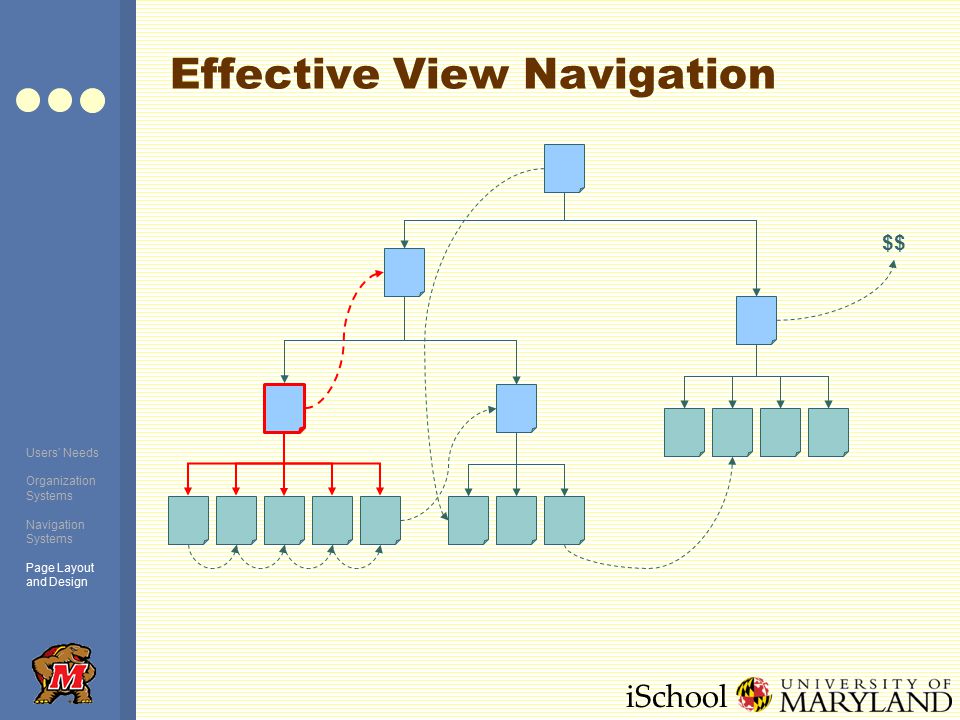 Effective View Navigation

$$

Users' Needs

Organization Systems

Navigation Systems

Page Layout and Design

M

iSchool UNIVERSITY OF MARYLAND